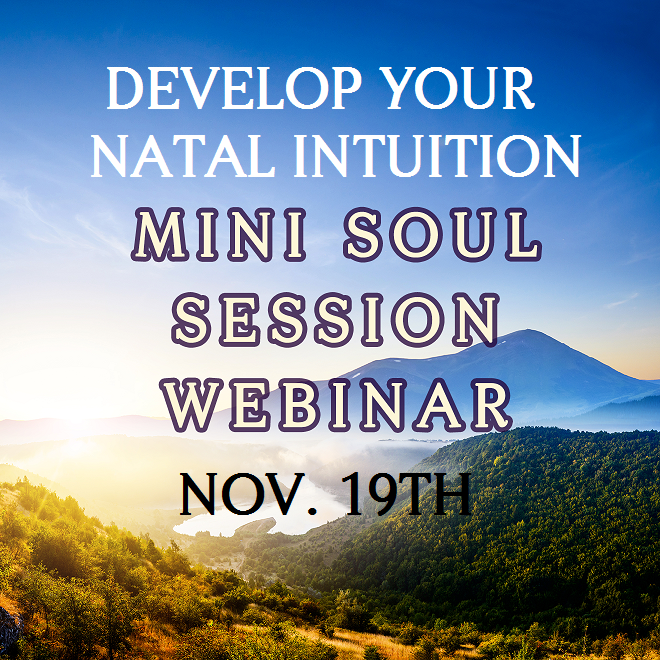 DEVELOP YOUR NATAL INTUITION

MINI SOUL SESSION WEBINAR

NOV. 19TH